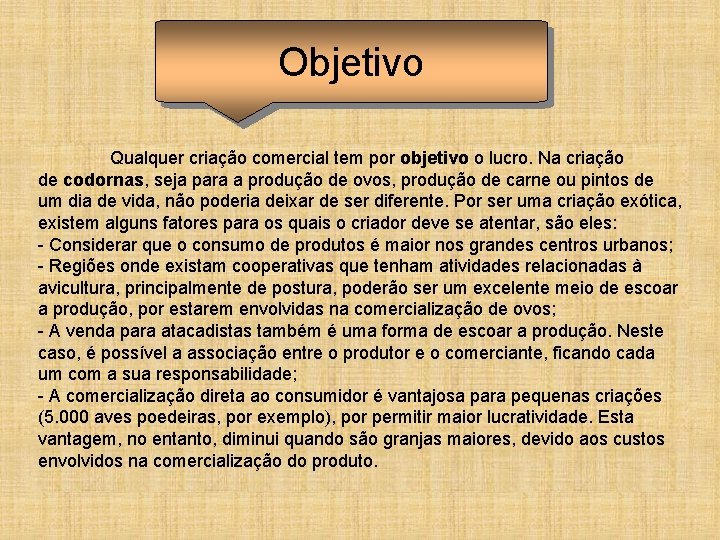 Objetivo

Qualquer criação comercial tem por objetivo o lucro. Na criação de codornas, seja para a produção de ovos, produção de carne ou pintos de um dia de vida, não poderia deixar de ser diferente. Por ser uma criação exótica, existem alguns fatores para os quais o criador deve se atentar, são eles:
- Considerar que o consumo de produtos é maior nos grandes centros urbanos;
- Regiões onde existam cooperativas que tenham atividades relacionadas à avicultura, principalmente de postura, poderão ser um excelente meio de escoar a produção, por estarem envolvidas na comercialização de ovos;
- A venda para atacadistas também é uma forma de escoar a produção. Neste caso, é possível a associação entre o produtor e o comerciante, ficando cada um com a sua responsabilidade;
- A comercialização direta ao consumidor é vantajosa para pequenas criações (5.000 aves poedeiras, por exemplo), por permitir maior lucratividade. Esta vantagem, no entanto, diminui quando são granjas maiores, devido aos custos envolvidos na comercialização do produto.